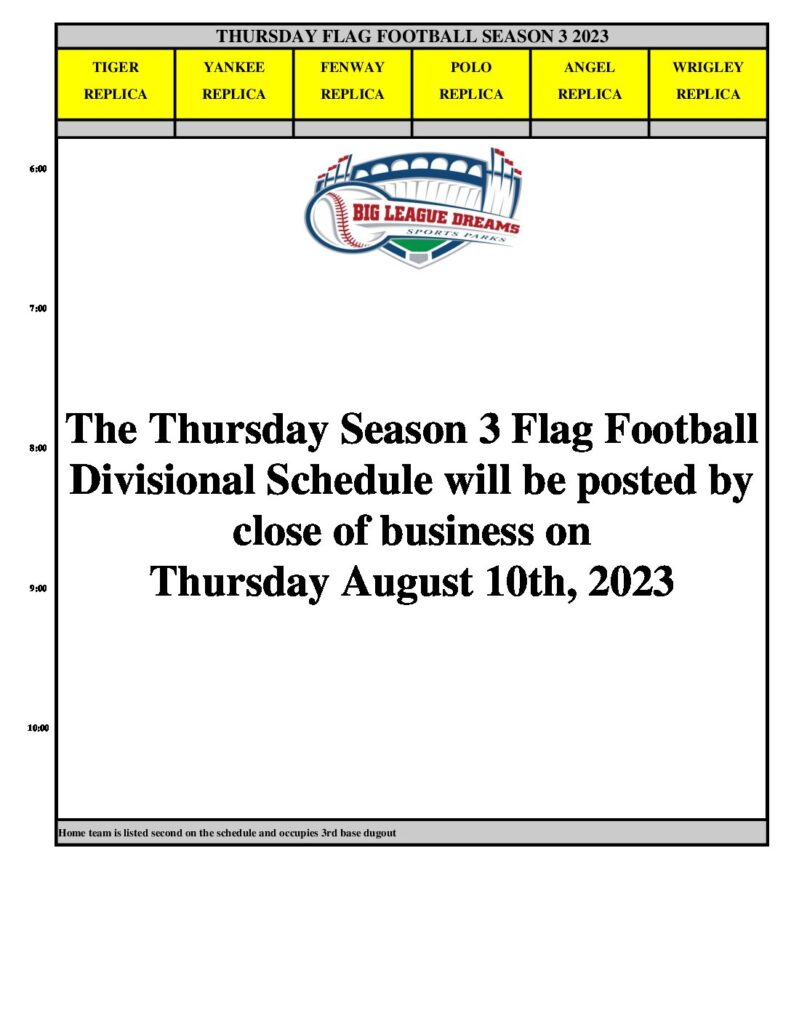 THURSDAY FLAG FOOTBALL SEASON 3 2023

| TIGER REPLICA | YANKEE REPLICA | FENWAY REPLICA | POLO REPLICA | ANGEL REPLICA | WRIGLEY REPLICA |
|---|---|---|---|---|---|

6:00

BIG LEAGUE DREAMS
SPORTS PARKS

7:00

8:00

The Thursday Season 3 Flag Football Divisional Schedule will be posted by close of business on
Thursday August 10th, 2023

9:00

10:00

Home team is listed second on the schedule and occupies 3rd base dugout